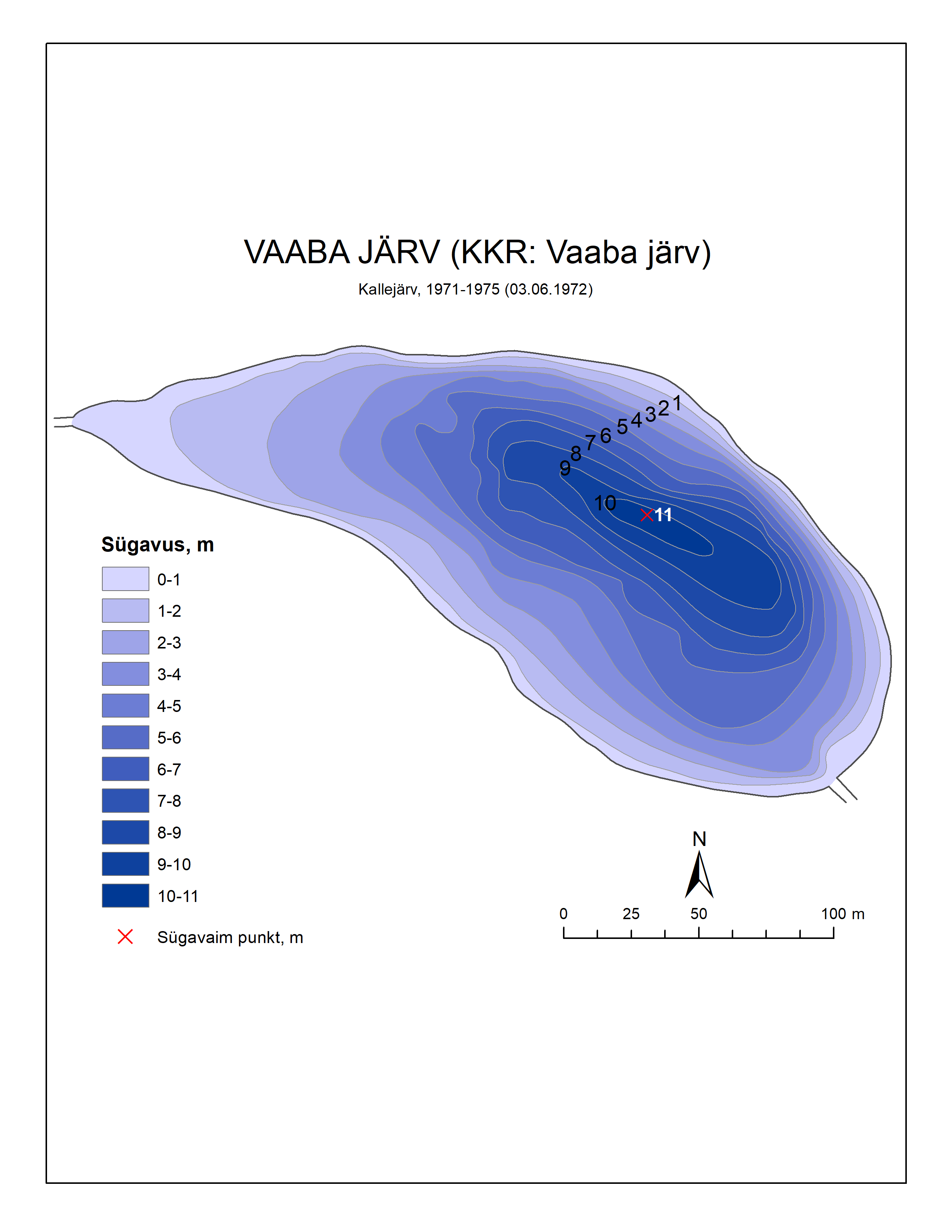 VAABA JÄRV (KKR: Vaaba järv)

Kallejärv, 1971-1975 (03.06.1972)

1 2 3 4 5 6 7 8 9 10 11

Sügavus, m

0-1
1-2
2-3
3-4
4-5
5-6
6-7
7-8
8-9
9-10
10-11

Sügavaim punkt, m

N

0 25 50 100 m